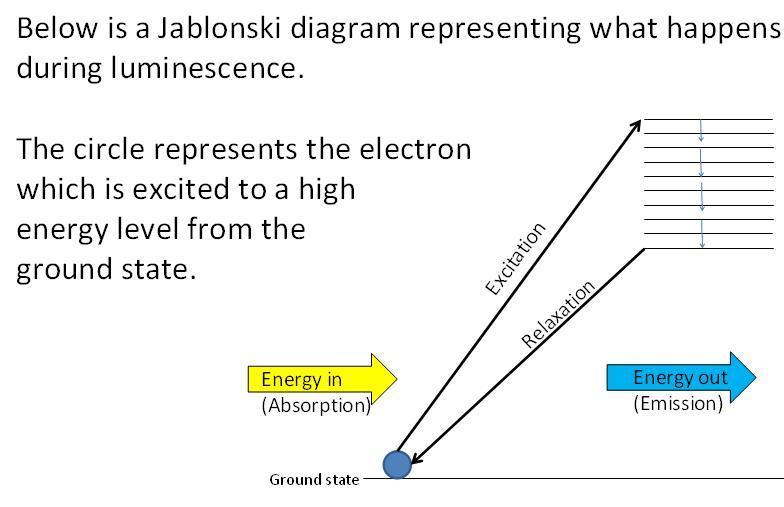 Below is a Jablonski diagram representing what happens during luminescence.

The circle represents the electron which is excited to a high energy level from the ground state.

Excitation

Relaxation

Energy in
(Absorption)

Energy out
(Emission)

Ground state